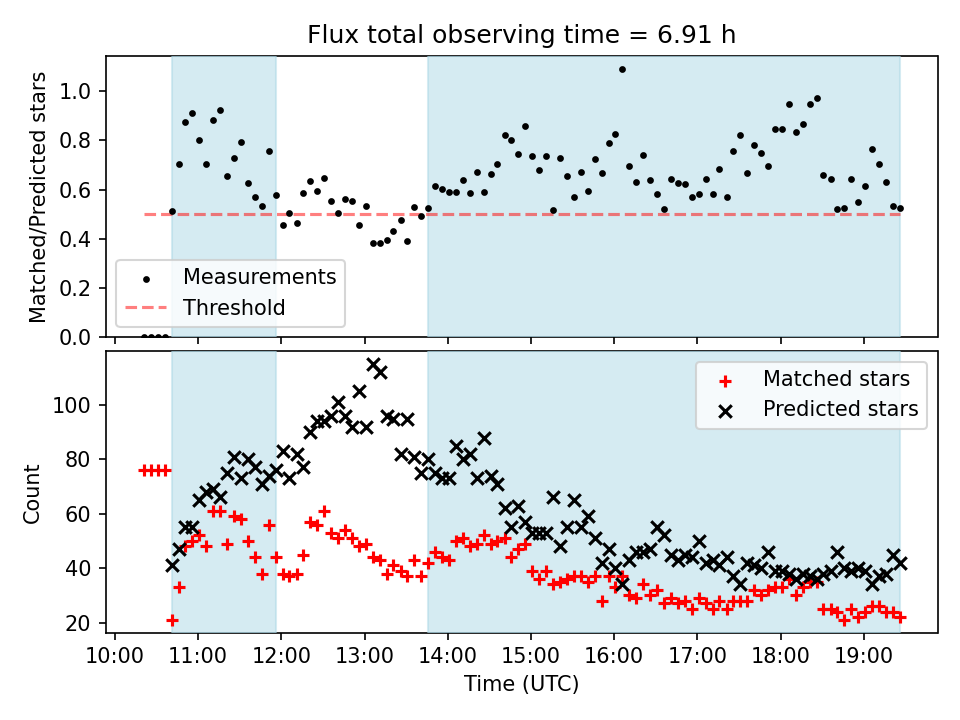 Flux total observing time = 6.91 h

Matched/Predicted stars

1.0
0.8
0.6
0.4
0.2
0.0

Measurements
Threshold

Count

100
80
60
40
20

Matched stars
Predicted stars

10:00 11:00 12:00 13:00 14:00 15:00 16:00 17:00 18:00 19:00

Time (UTC)